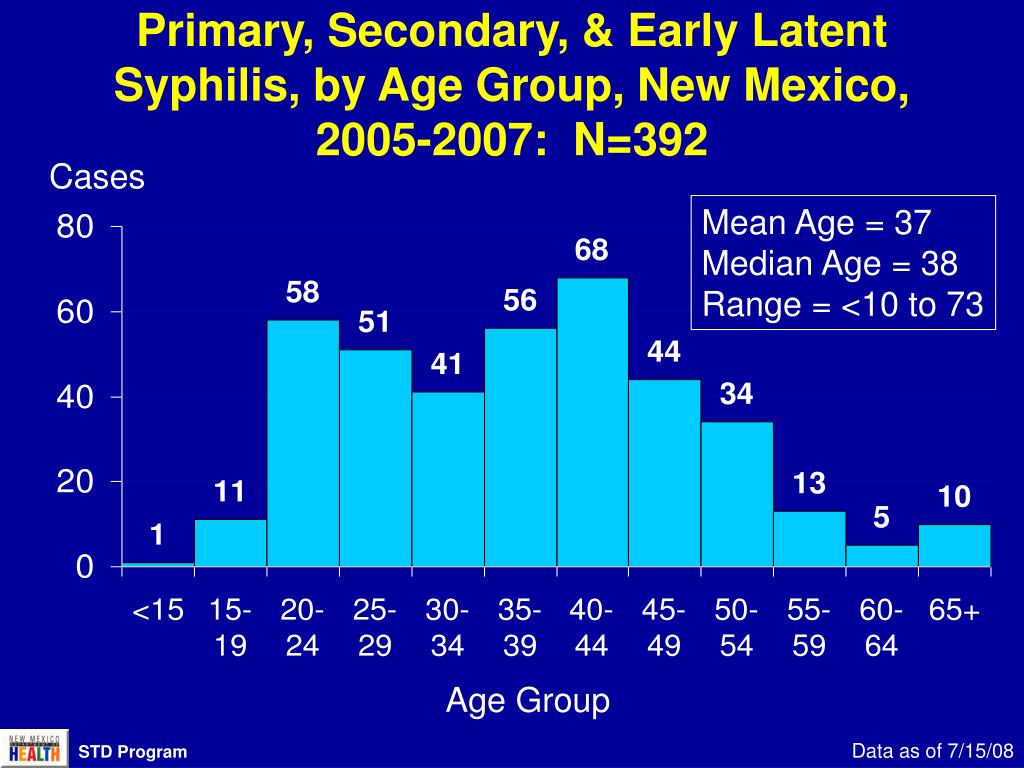 Primary, Secondary, & Early Latent Syphilis, by Age Group, New Mexico, 2005-2007: N=392

Cases

Mean Age = 37
Median Age = 38
Range = <10 to 73

80
60
40
20
0

1
11
58
51
41
56
68
44
34
13
5
10

<15
15-19
20-24
25-29
30-34
35-39
40-44
45-49
50-54
55-59
60-64
65+

Age Group

NEW MEXICO HEALTH

STD Program

Data as of 7/15/08